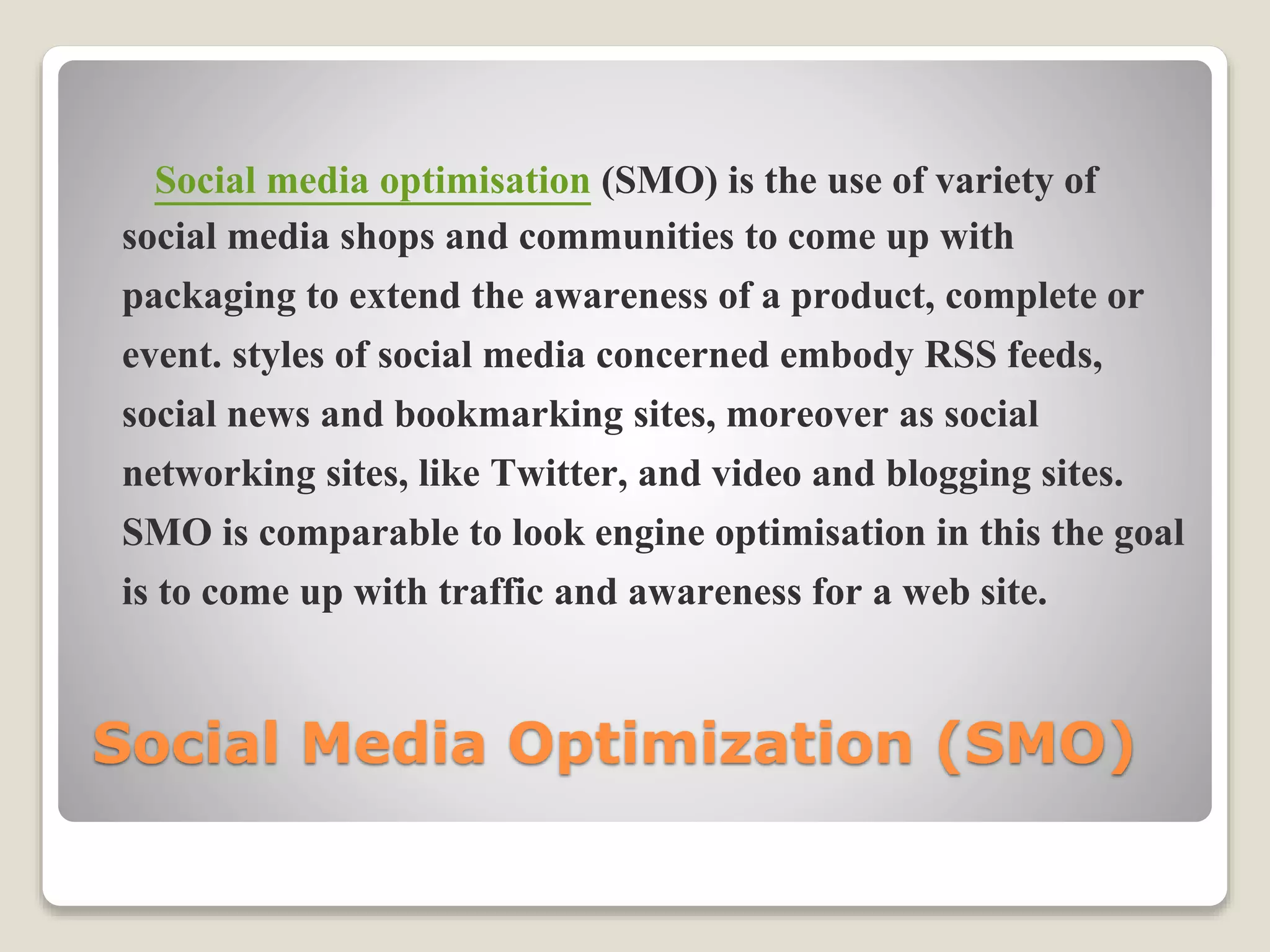 Social media optimisation (SMO) is the use of variety of social media shops and communities to come up with packaging to extend the awareness of a product, complete or event. styles of social media concerned embody RSS feeds, social news and bookmarking sites, moreover as social networking sites, like Twitter, and video and blogging sites. SMO is comparable to look engine optimisation in this the goal is to come up with traffic and awareness for a web site.

Social Media Optimization (SMO)